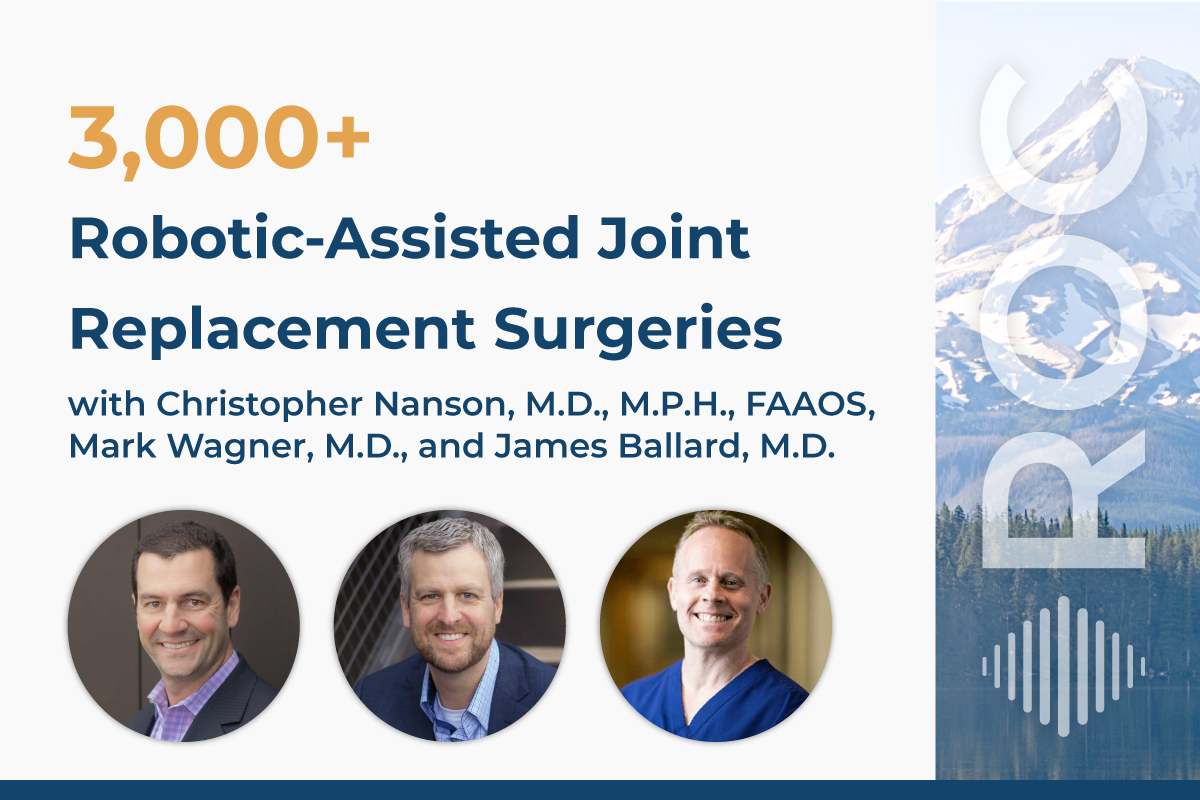 3,000+
Robotic-Assisted Joint Replacement Surgeries

with Christopher Nanson, M.D., M.P.H., FAAOS, Mark Wagner, M.D., and James Ballard, M.D.

ROC